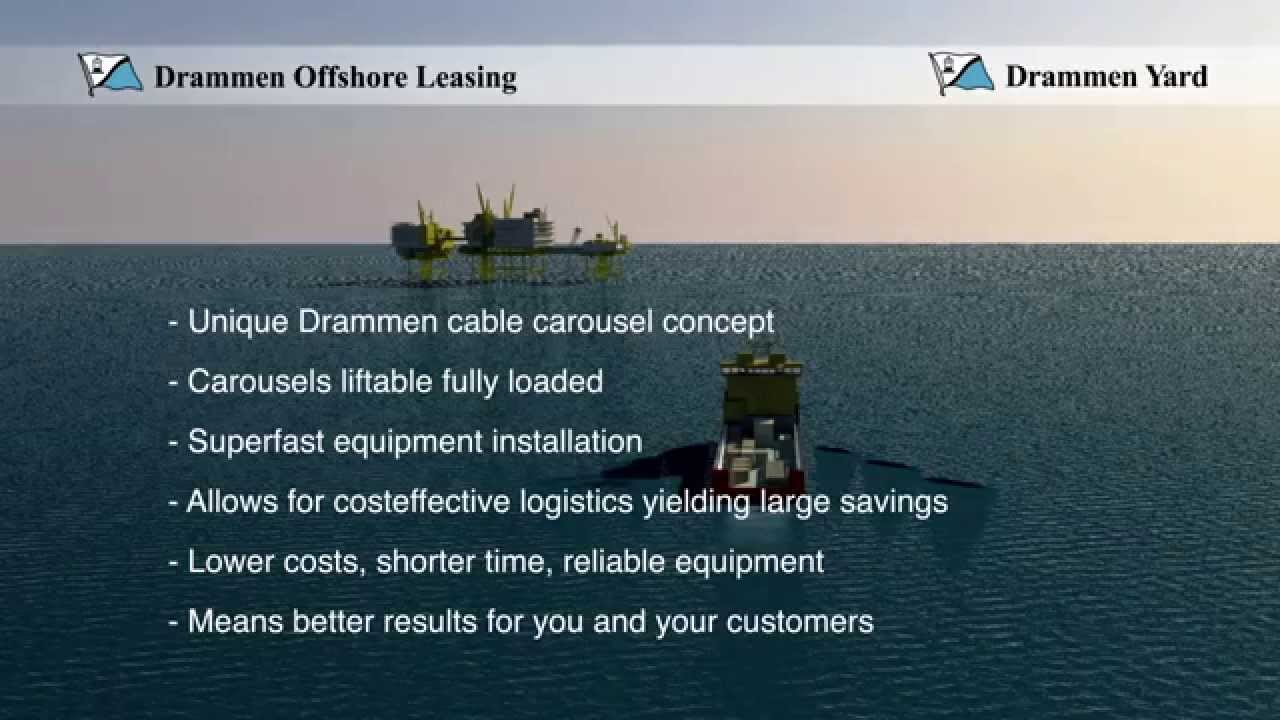 Drammen Offshore Leasing

Drammen Yard

- Unique Drammen cable carousel concept

- Carousels liftable fully loaded

- Superfast equipment installation

- Allows for costeffective logistics yielding large savings

- Lower costs, shorter time, reliable equipment

- Means better results for you and your customers